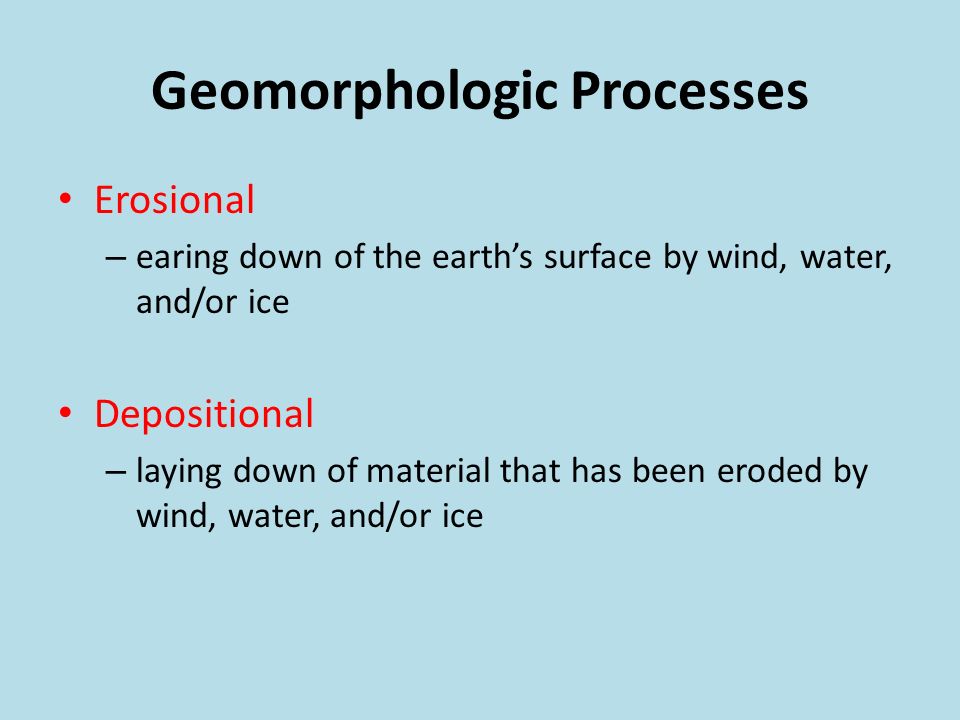 Geomorphologic Processes

• Erosional
– earing down of the earth’s surface by wind, water, and/or ice

• Depositional
– laying down of material that has been eroded by wind, water, and/or ice